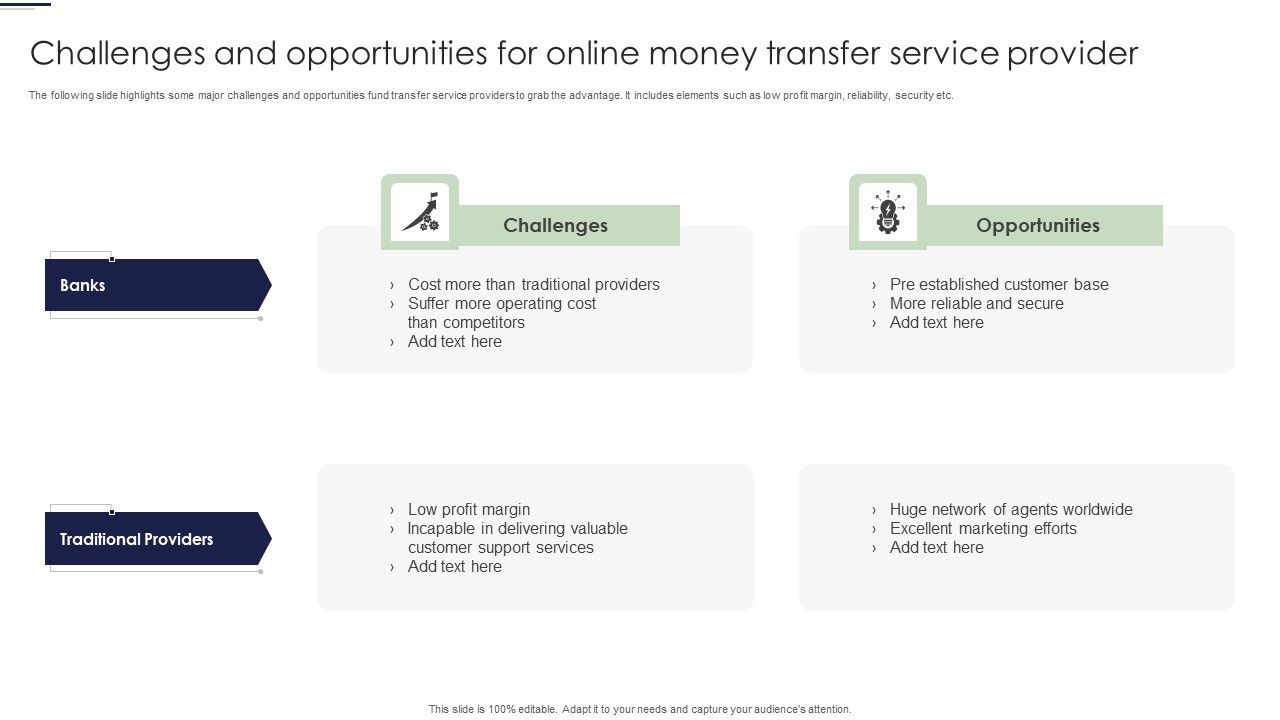 Challenges and opportunities for online money transfer service provider

The following slide highlights some major challenges and opportunities fund transfer service providers to grab the advantage. It includes elements such as low profit margin, reliability, security etc.

Challenges

Opportunities

Banks

› Cost more than traditional providers
› Suffer more operating cost than competitors
› Add text here

› Pre established customer base
› More reliable and secure
› Add text here

Traditional Providers

› Low profit margin
› Incapable in delivering valuable customer support services
› Add text here

› Huge network of agents worldwide
› Excellent marketing efforts
› Add text here

This slide is 100% editable. Adapt it to your needs and capture your audience's attention.